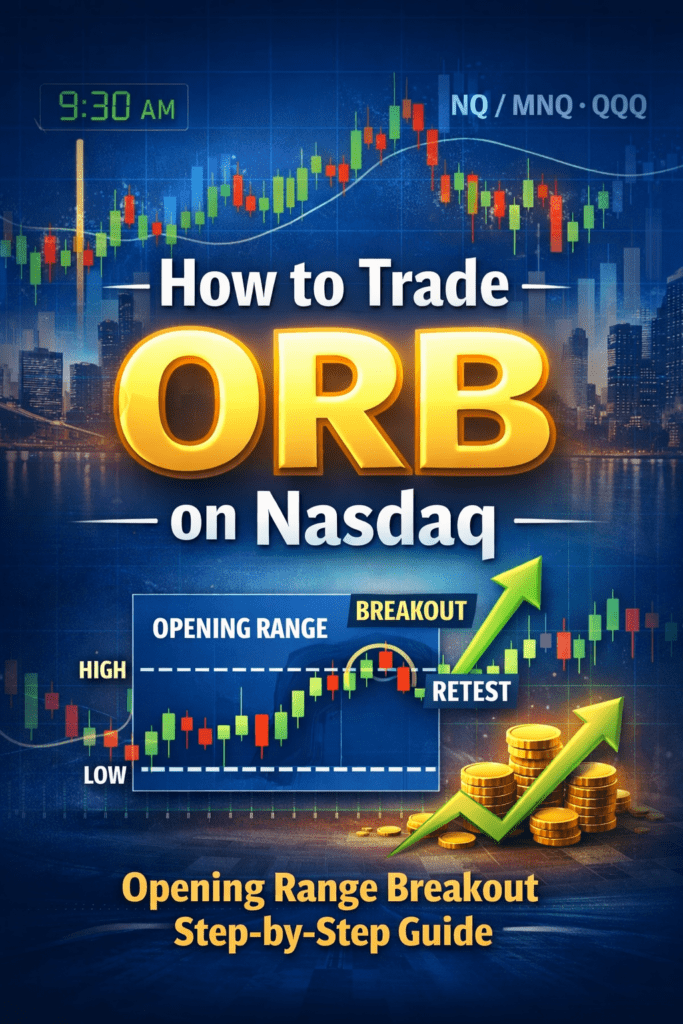 9:30 AM

NQ / MNQ · QQQ

How to Trade
ORB
on Nasdaq

OPENING RANGE
BREAKOUT
HIGH
RETEST
LOW

Opening Range Breakout
Step-by-Step Guide